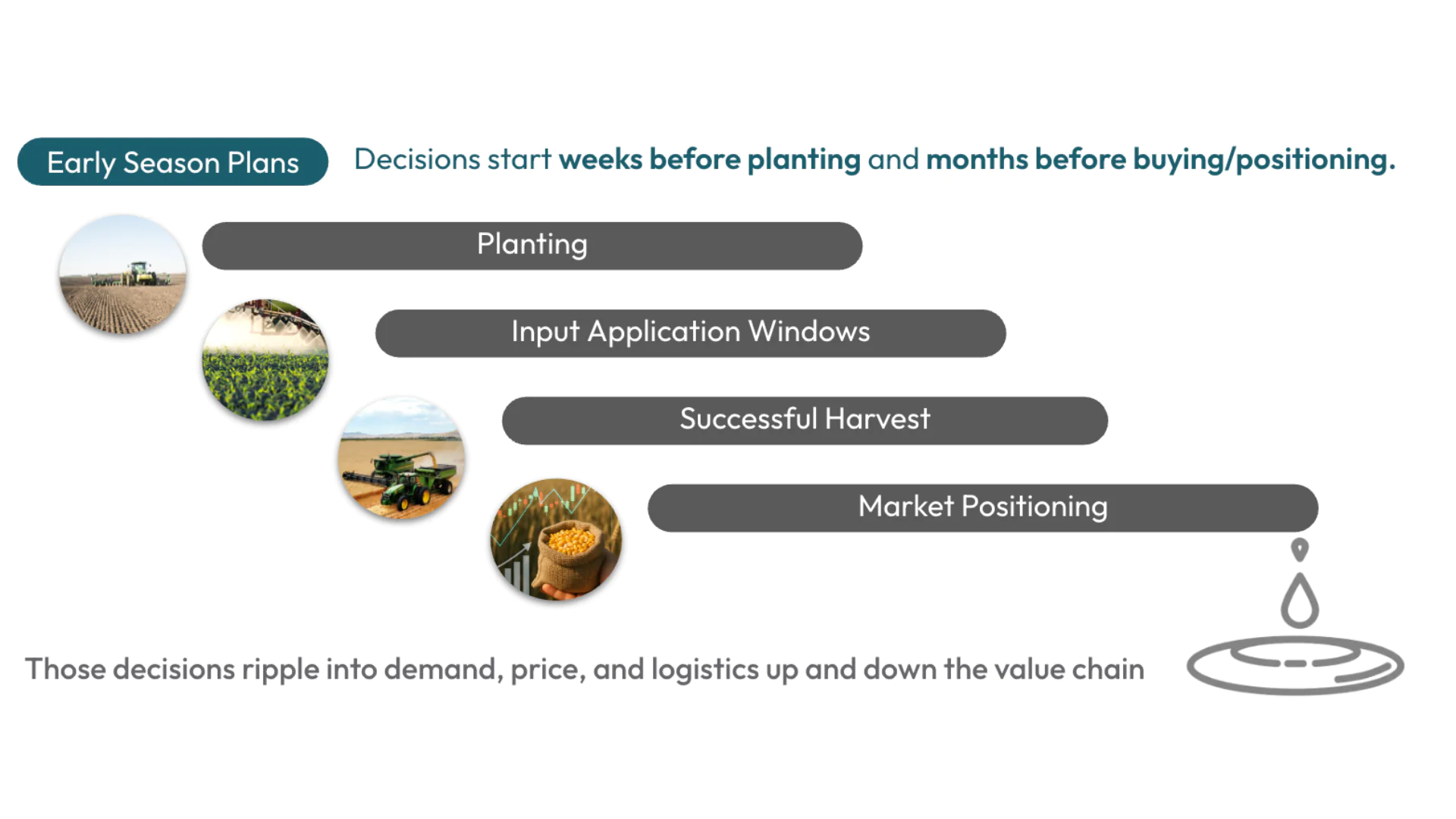 Early Season Plans

Decisions start weeks before planting and months before buying/positioning.

Planting

Input Application Windows

Successful Harvest

Market Positioning

Those decisions ripple into demand, price, and logistics up and down the value chain